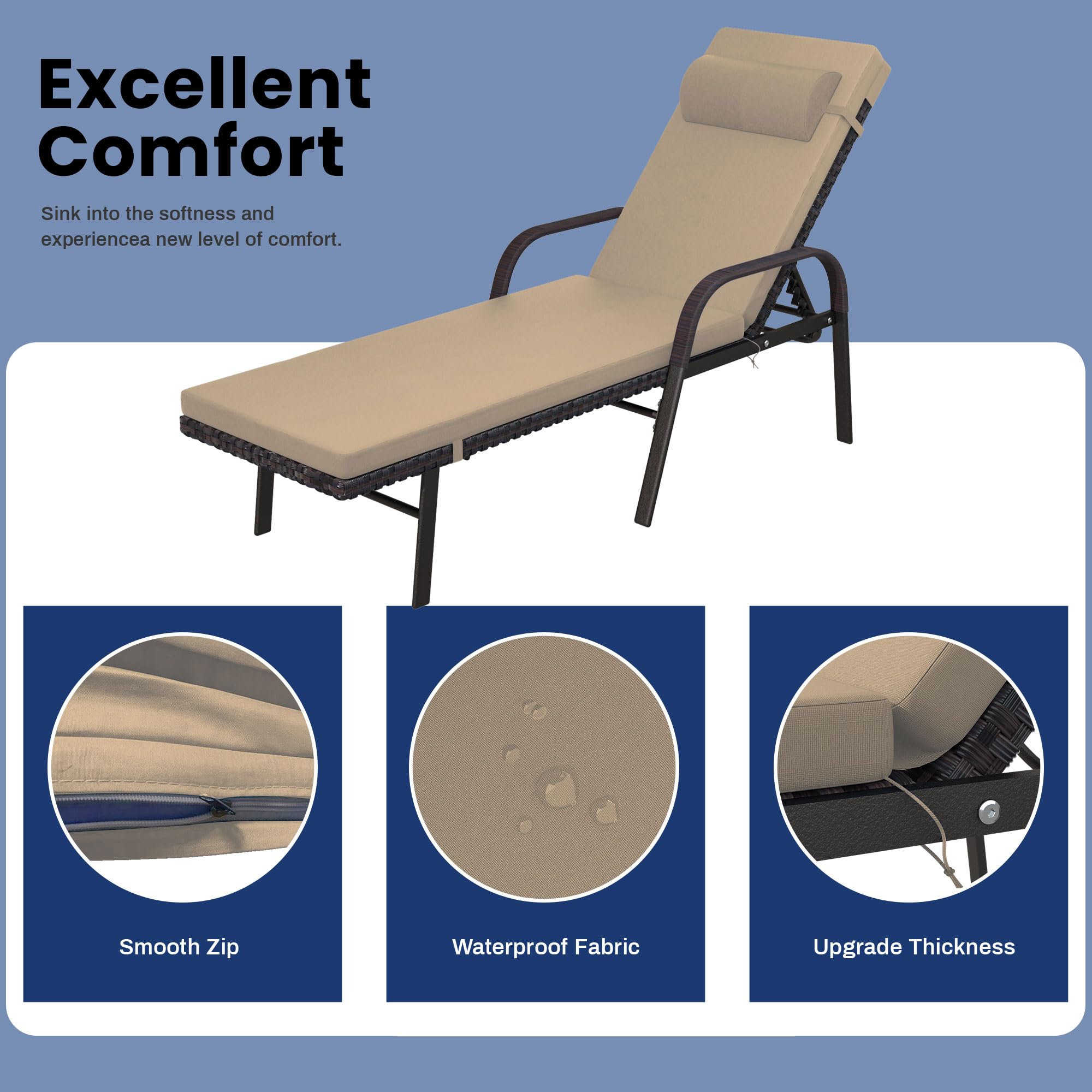 Excellent Comfort

Sink into the softness and experiencea new level of comfort.

Smooth Zip

Waterproof Fabric

Upgrade Thickness